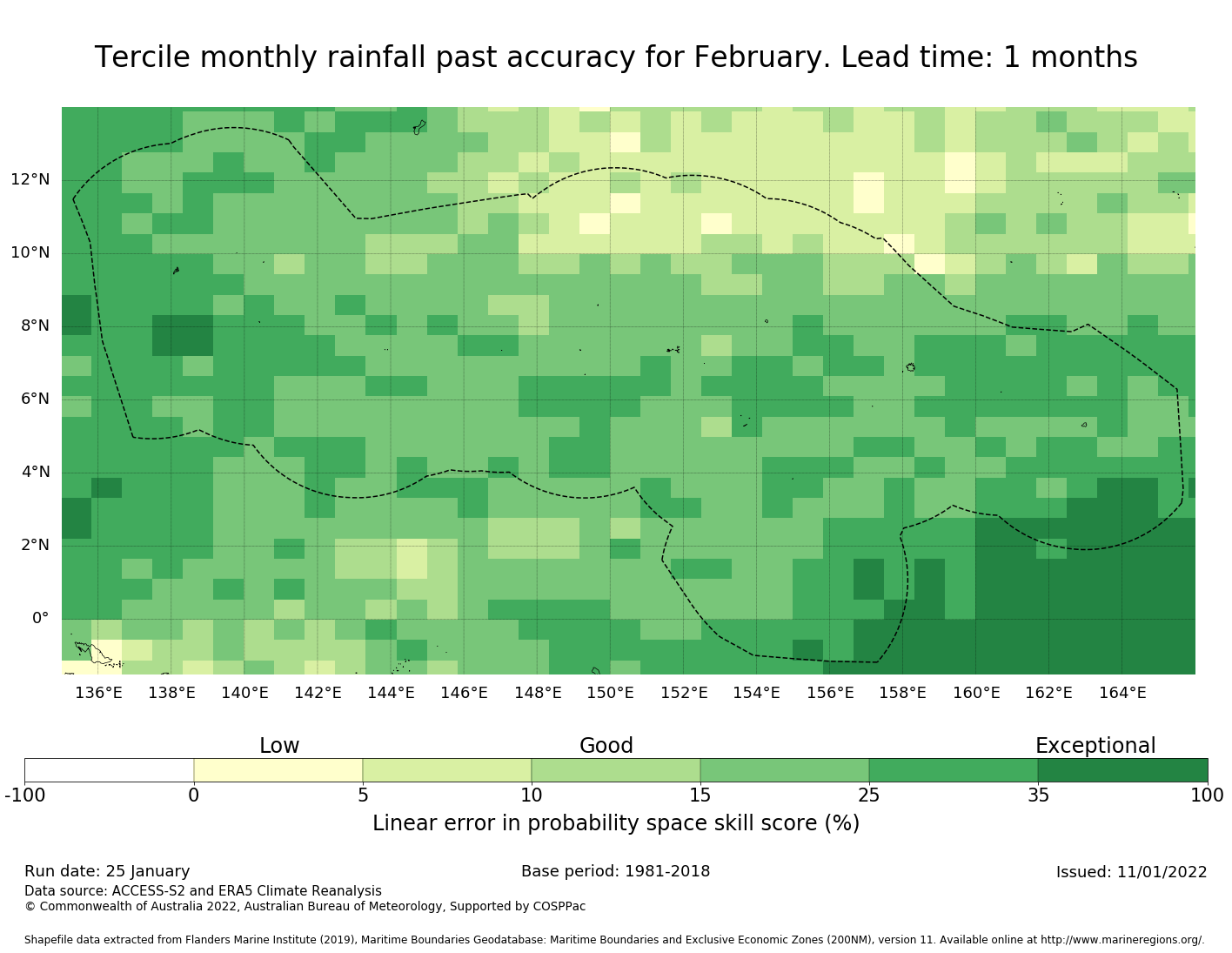 Tercile monthly rainfall past accuracy for February. Lead time: 1 months

12°N
10°N
8°N
6°N
4°N
2°N
0°

136°E 138°E 140°E 142°E 144°E 146°E 148°E 150°E 152°E 154°E 156°E 158°E 160°E 162°E 164°E

Low Good Exceptional

-100 0 5 10 15 25 35 100

Linear error in probability space skill score (%)

Run date: 25 January
Base period: 1981-2018
Issued: 11/01/2022

Data source: ACCESS-S2 and ERA5 Climate Reanalysis
© Commonwealth of Australia 2022, Australian Bureau of Meteorology, Supported by COSPPac

Shapefile data extracted from Flanders Marine Institute (2019), Maritime Boundaries Geodatabase: Maritime Boundaries and Exclusive Economic Zones (200NM), version 11. Available online at http://www.marineregions.org/.